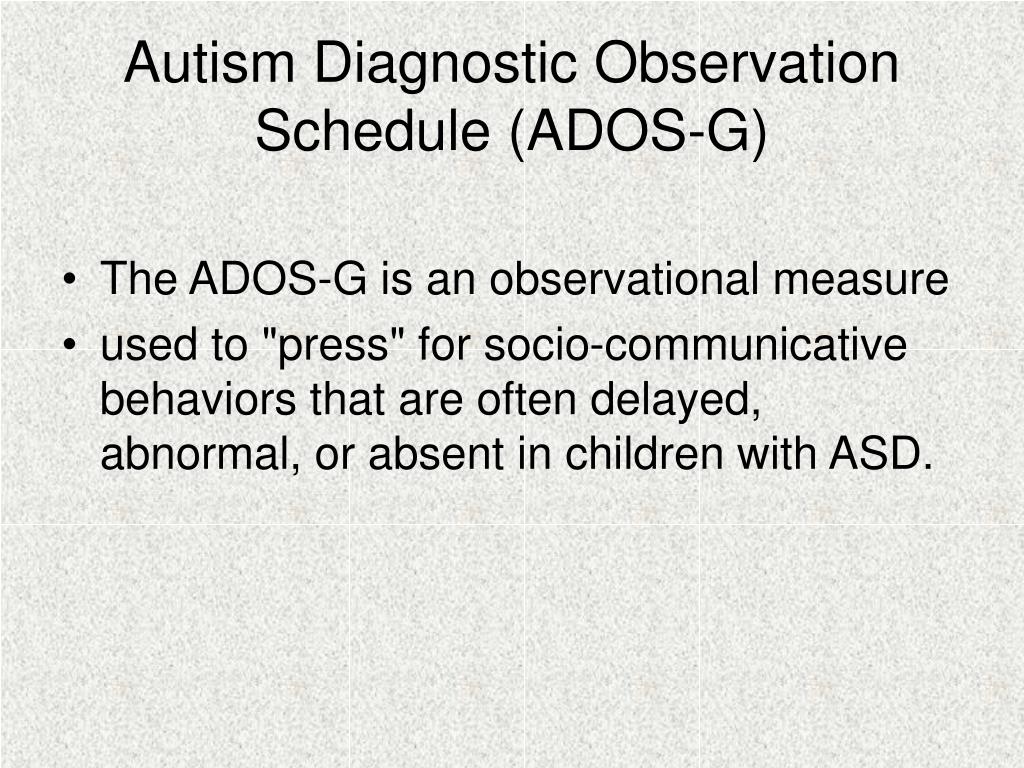 Autism Diagnostic Observation Schedule (ADOS-G)

• The ADOS-G is an observational measure
• used to "press" for socio-communicative behaviors that are often delayed, abnormal, or absent in children with ASD.